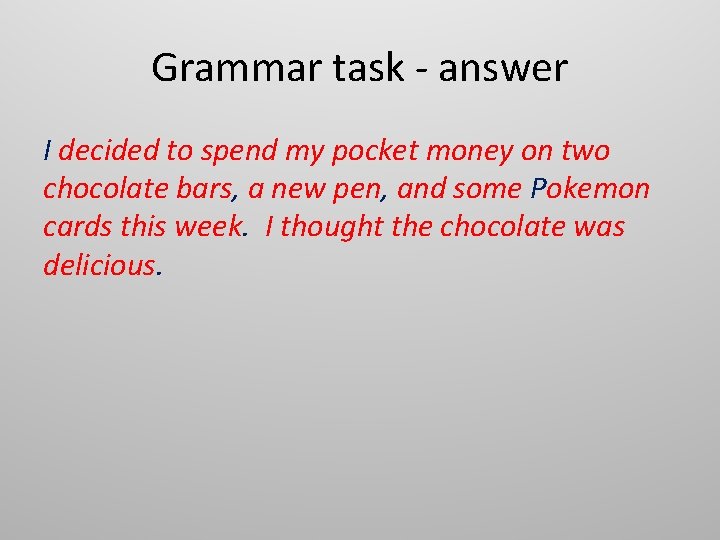 Grammar task - answer

I decided to spend my pocket money on two chocolate bars, a new pen, and some Pokemon cards this week. I thought the chocolate was delicious.